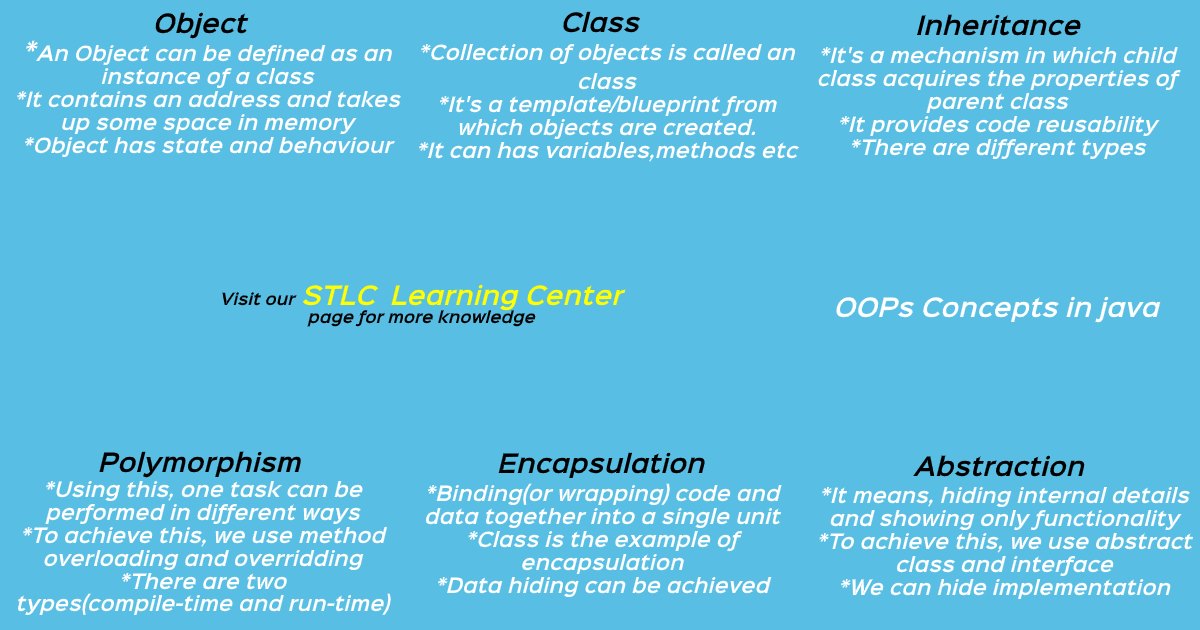 Object
*An Object can be defined as an instance of a class
*It contains an address and takes up some space in memory
*Object has state and behaviour

Class
*Collection of objects is called an class
*It's a template/blueprint from which objects are created.
*It can has variables,methods etc

Inheritance
*It's a mechanism in which child class acquires the properties of parent class
*It provides code reusability
*There are different types

Visit our STLC Learning Center page for more knowledge

OOPs Concepts in java

Polymorphism
*Using this, one task can be performed in different ways
*To achieve this, we use method overloading and overridding
*There are two types(compile-time and run-time)

Encapsulation
*Binding(or wrapping) code and data together into a single unit
*Class is the example of encapsulation
*Data hiding can be achieved

Abstraction
*It means, hiding internal details and showing only functionality
*To achieve this, we use abstract class and interface
*We can hide implementation